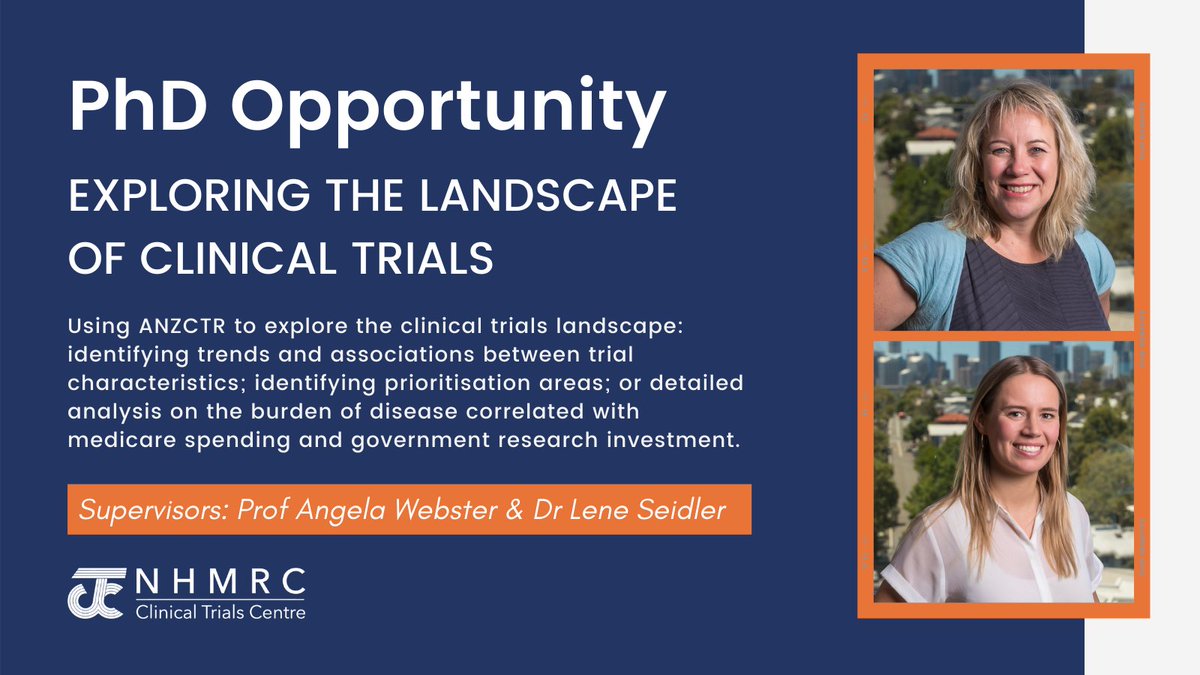 PhD Opportunity

EXPLORING THE LANDSCAPE OF CLINICAL TRIALS

Using ANZCTR to explore the clinical trials landscape: identifying trends and associations between trial characteristics; identifying prioritisation areas; or detailed analysis on the burden of disease correlated with medicare spending and government research investment.

Supervisors: Prof Angela Webster & Dr Lene Seidler

NHMRC
Clinical Trials Centre